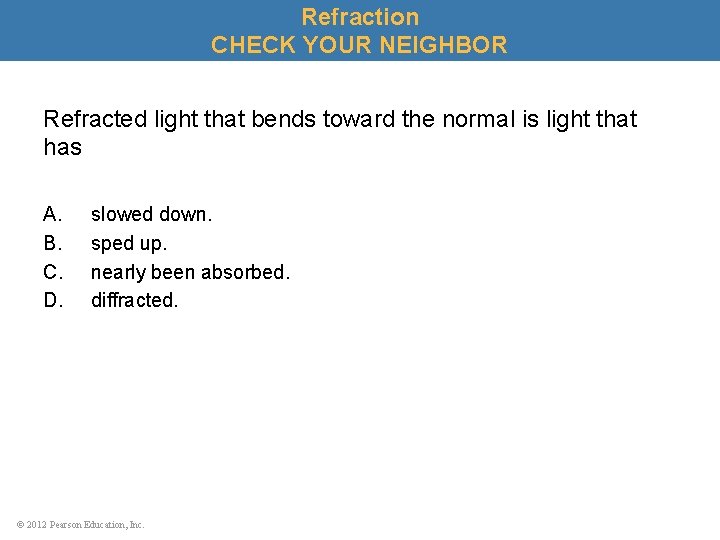 Refraction
CHECK YOUR NEIGHBOR

Refracted light that bends toward the normal is light that has

A. slowed down.
B. sped up.
C. nearly been absorbed.
D. diffracted.

© 2012 Pearson Education, Inc.